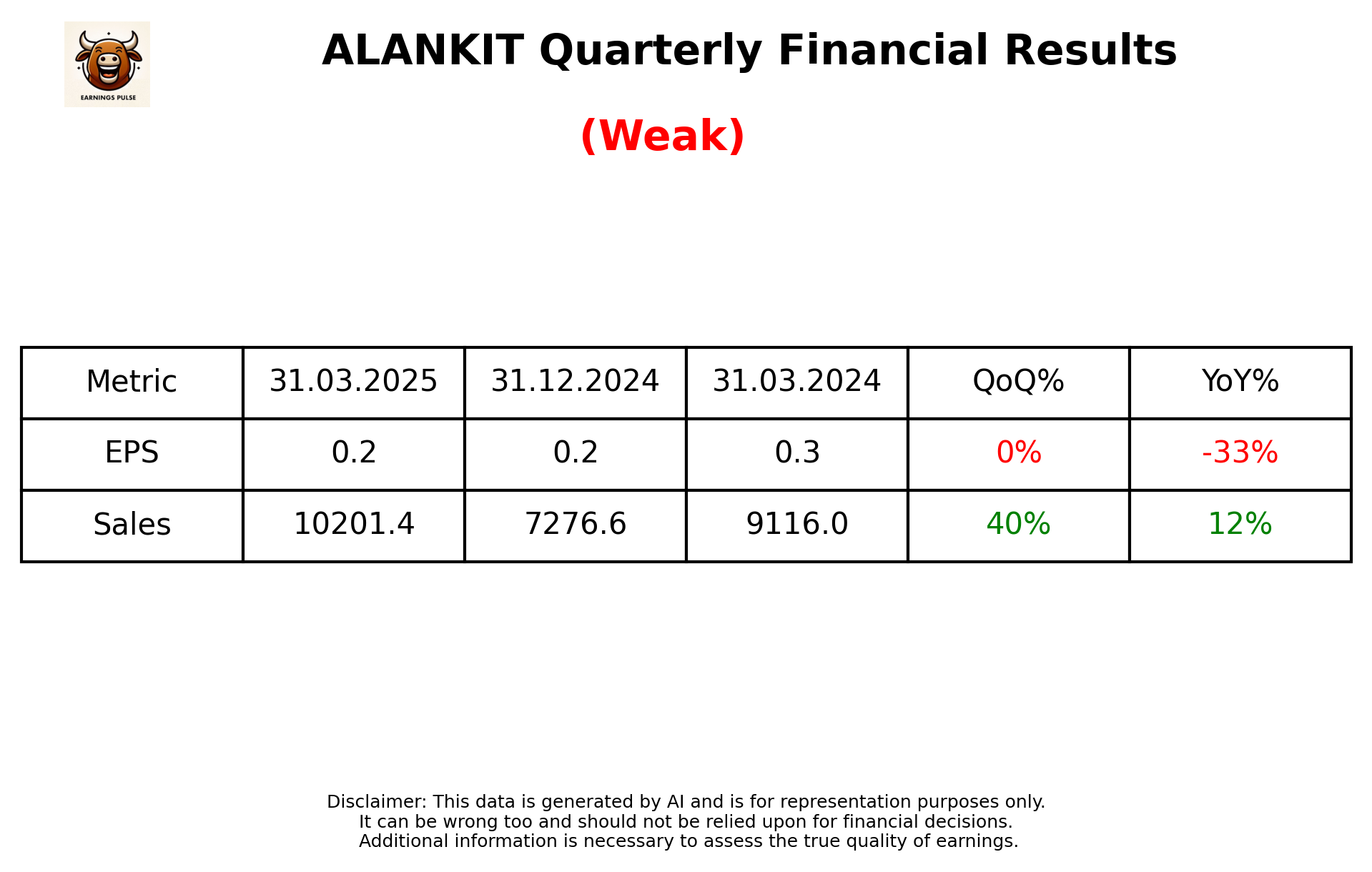 EARNINGS PULSE

ALANKIT Quarterly Financial Results

(Weak)

| Metric | 31.03.2025 | 31.12.2024 | 31.03.2024 | QoQ% | YoY% |
|---|---|---|---|---|---|
| EPS | 0.2 | 0.2 | 0.3 | 0% | -33% |
| Sales | 10201.4 | 7276.6 | 9116.0 | 40% | 12% |

Disclaimer: This data is generated by AI and is for representation purposes only. It can be wrong too and should not be relied upon for financial decisions. Additional information is necessary to assess the true quality of earnings.